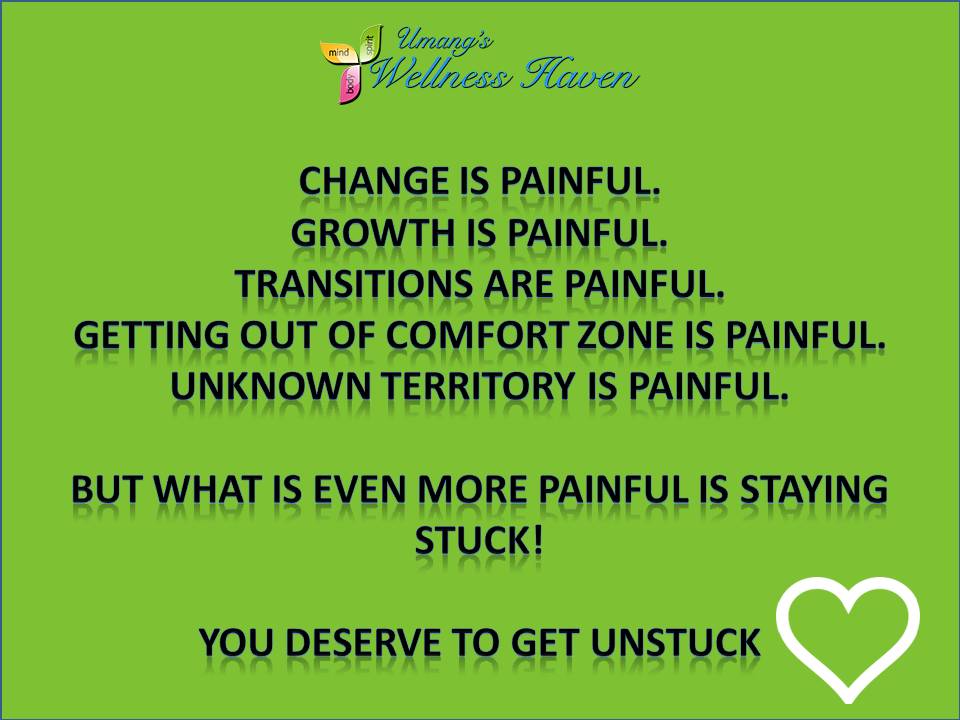 mind
spirit
body
Umang's
Wellness Haven

CHANGE IS PAINFUL.
GROWTH IS PAINFUL.
TRANSITIONS ARE PAINFUL.
GETTING OUT OF COMFORT ZONE IS PAINFUL.
UNKNOWN TERRITORY IS PAINFUL.

BUT WHAT IS EVEN MORE PAINFUL IS STAYING STUCK!

YOU DESERVE TO GET UNSTUCK